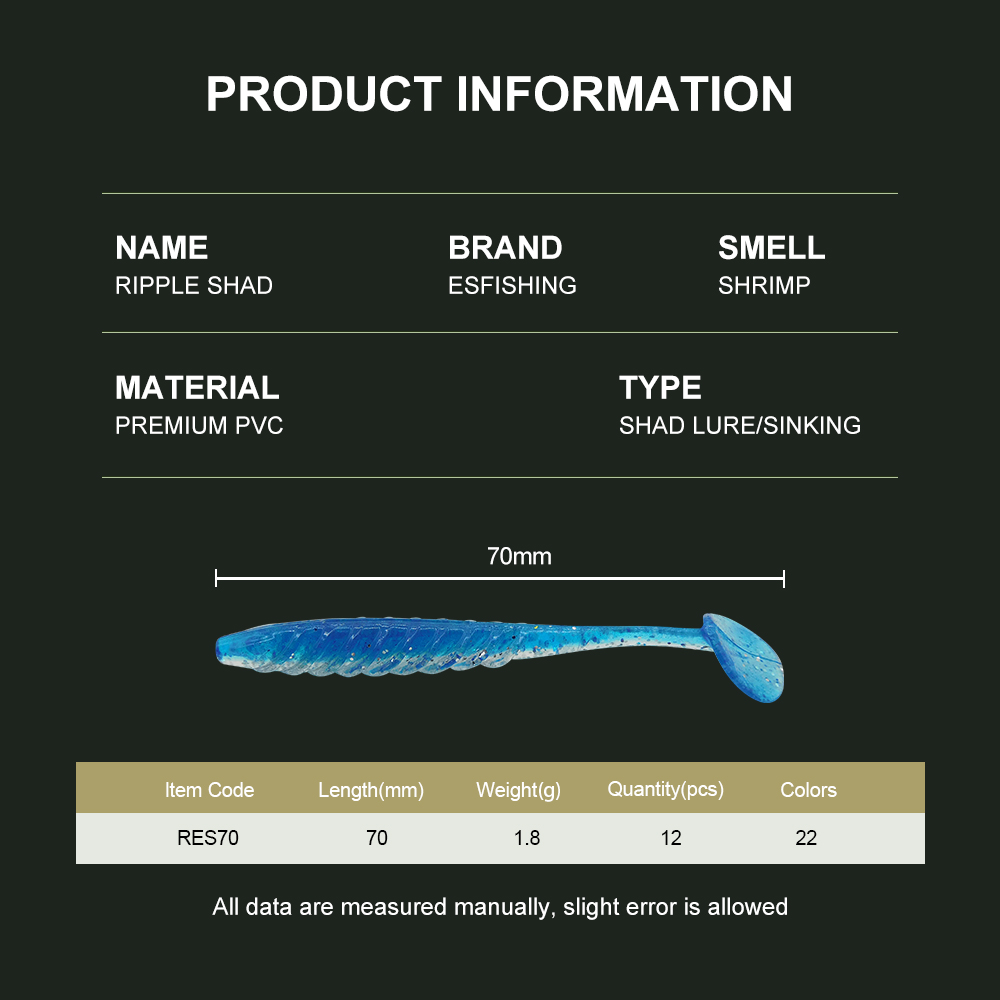 PRODUCT INFORMATION

NAME
RIPPLE SHAD

BRAND
ESFISHING

SMELL
SHRIMP

MATERIAL
PREMIUM PVC

TYPE
SHAD LURE/SINKING

70mm

| Item Code | Length(mm) | Weight(g) | Quantity(pcs) | Colors |
|---|---|---|---|---|
| RES70 | 70 | 1.8 | 12 | 22 |

All data are measured manually, slight error is allowed